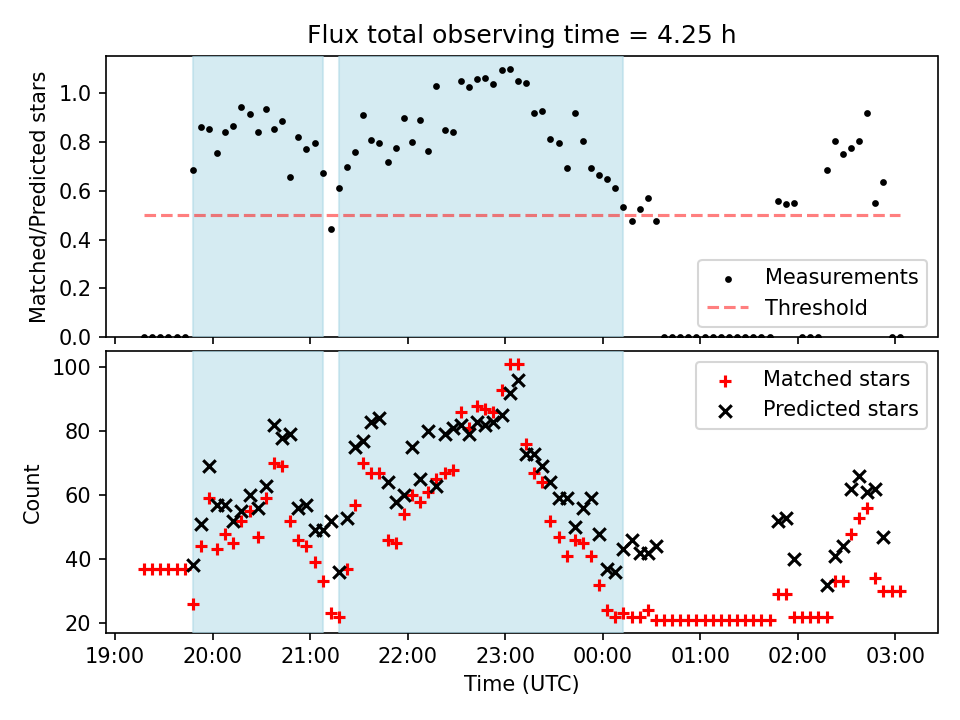 Flux total observing time = 4.25 h

Matched/Predicted stars

1.0
0.8
0.6
0.4
0.2
0.0

Measurements
Threshold

Count

100
80
60
40
20

Matched stars
Predicted stars

19:00 20:00 21:00 22:00 23:00 00:00 01:00 02:00 03:00

Time (UTC)